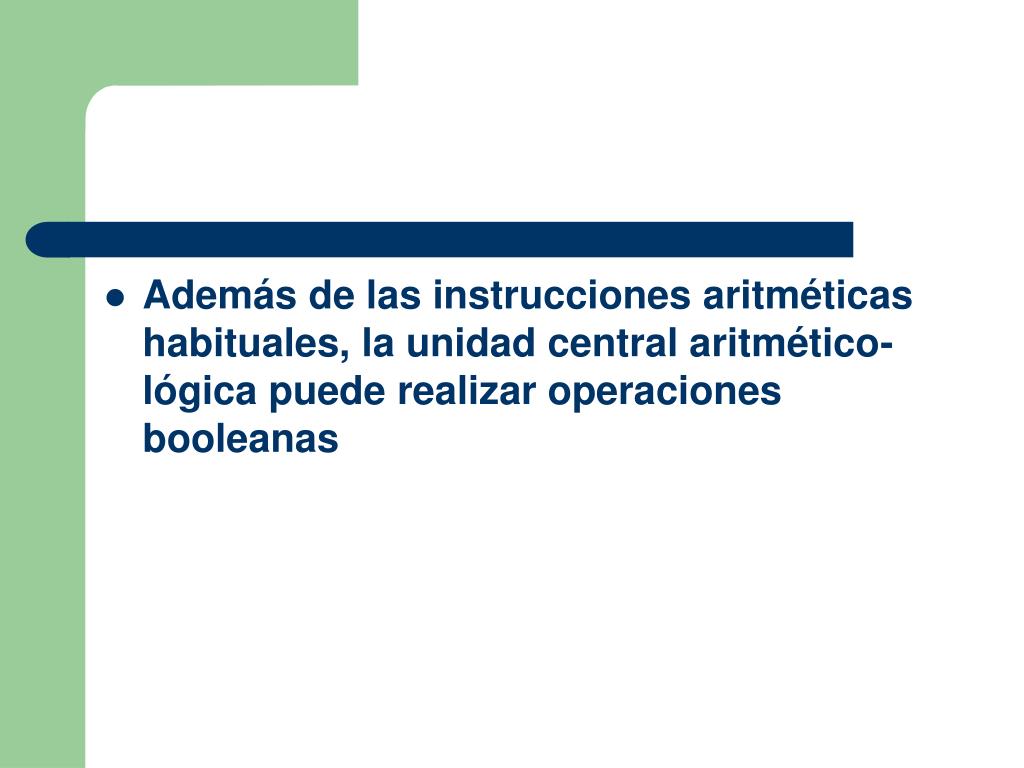 - Además de las instrucciones aritméticas habituales, la unidad central aritmético-lógica puede realizar operaciones booleanas